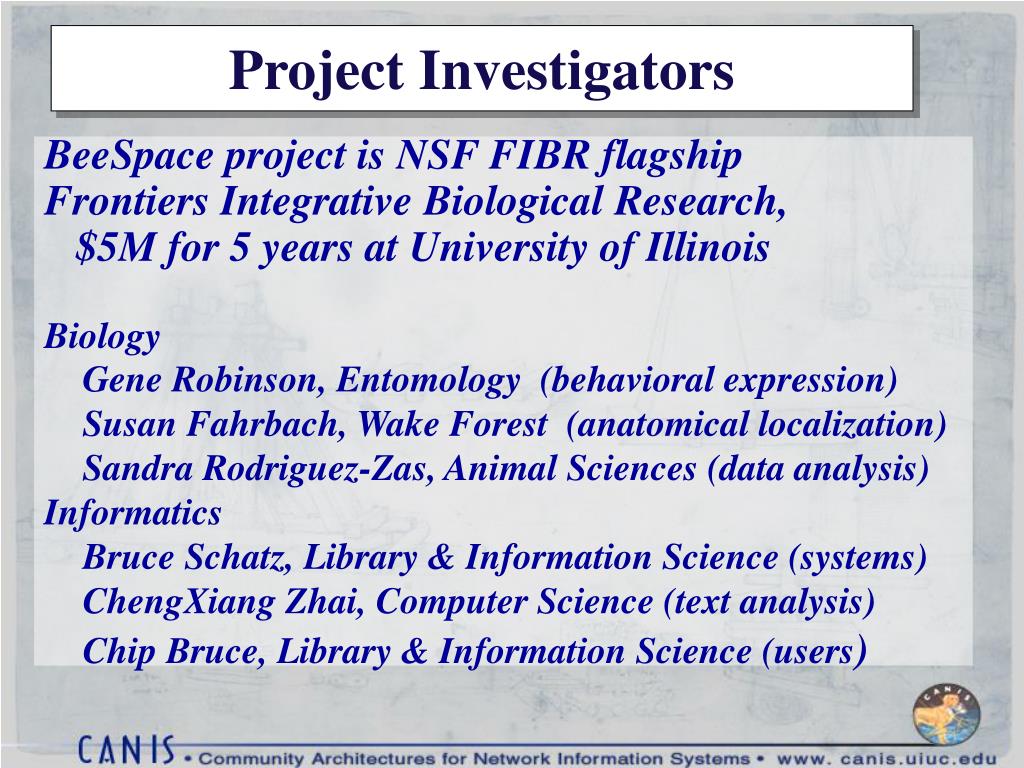 Project Investigators

BeeSpace project is NSF FIBR flagship
Frontiers Integrative Biological Research,
$5M for 5 years at University of Illinois

Biology
Gene Robinson, Entomology (behavioral expression)
Susan Fahrbach, Wake Forest (anatomical localization)
Sandra Rodriguez-Zas, Animal Sciences (data analysis)
Informatics
Bruce Schatz, Library & Information Science (systems)
ChengXiang Zhai, Computer Science (text analysis)
Chip Bruce, Library & Information Science (users)

CANIS

CANIS • Community Architectures for Network Information Systems • www. canis.uiuc.edu